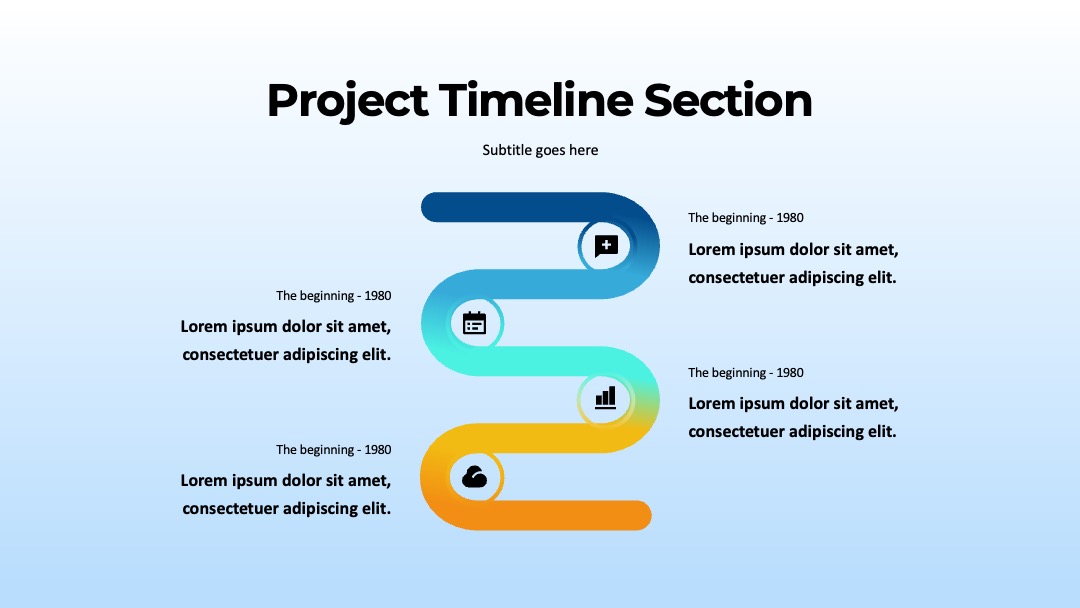 Project Timeline Section

Subtitle goes here

The beginning - 1980

Lorem ipsum dolor sit amet, consectetuer adipiscing elit.

The beginning - 1980

Lorem ipsum dolor sit amet, consectetuer adipiscing elit.

The beginning - 1980

Lorem ipsum dolor sit amet, consectetuer adipiscing elit.

The beginning - 1980

Lorem ipsum dolor sit amet, consectetuer adipiscing elit.